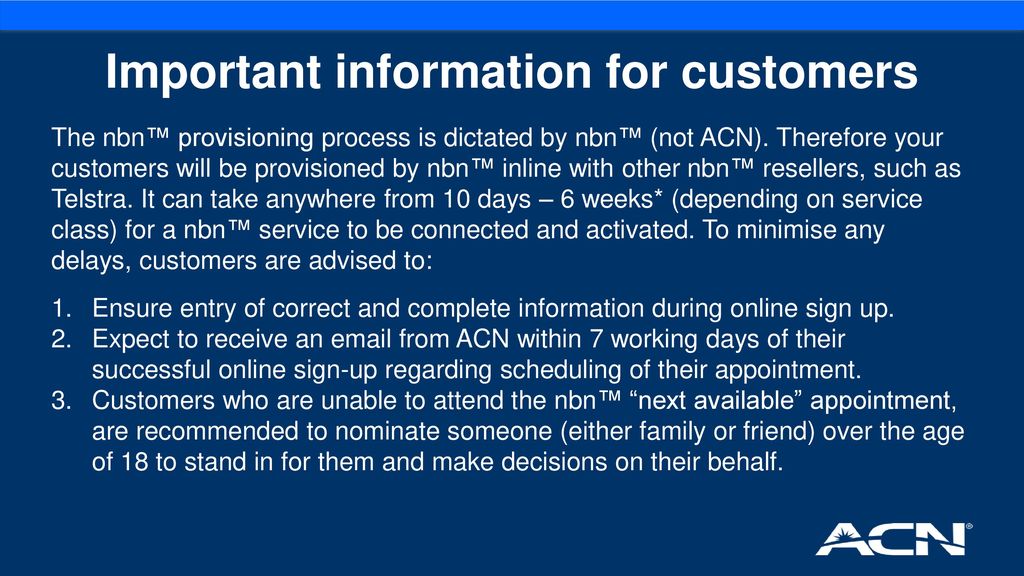 Important information for customers

The nbn™ provisioning process is dictated by nbn™ (not ACN). Therefore your customers will be provisioned by nbn™ inline with other nbn™ resellers, such as Telstra. It can take anywhere from 10 days – 6 weeks* (depending on service class) for a nbn™ service to be connected and activated. To minimise any delays, customers are advised to:

1. Ensure entry of correct and complete information during online sign up.
2. Expect to receive an email from ACN within 7 working days of their successful online sign-up regarding scheduling of their appointment.
3. Customers who are unable to attend the nbn™ “next available” appointment, are recommended to nominate someone (either family or friend) over the age of 18 to stand in for them and make decisions on their behalf.

ACN®